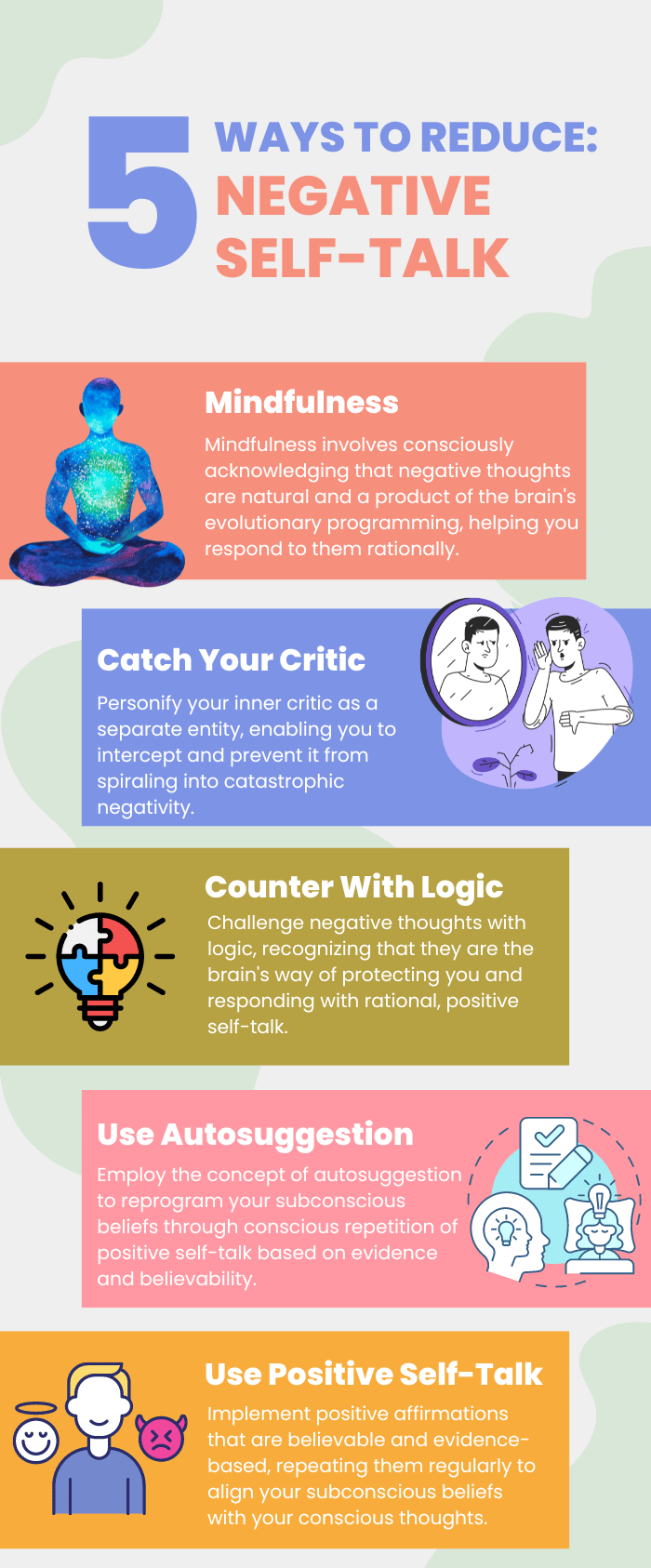 5 WAYS TO REDUCE: NEGATIVE SELF-TALK

Mindfulness

Mindfulness involves consciously acknowledging that negative thoughts are natural and a product of the brain's evolutionary programming, helping you respond to them rationally.

Catch Your Critic

Personify your inner critic as a separate entity, enabling you to intercept and prevent it from spiraling into catastrophic negativity.

Counter With Logic

Challenge negative thoughts with logic, recognizing that they are the brain's way of protecting you and responding with rational, positive self-talk.

Use Autosuggestion

Employ the concept of autosuggestion to reprogram your subconscious beliefs through conscious repetition of positive self-talk based on evidence and believability.

Use Positive Self-Talk

Implement positive affirmations that are believable and evidence-based, repeating them regularly to align your subconscious beliefs with your conscious thoughts.